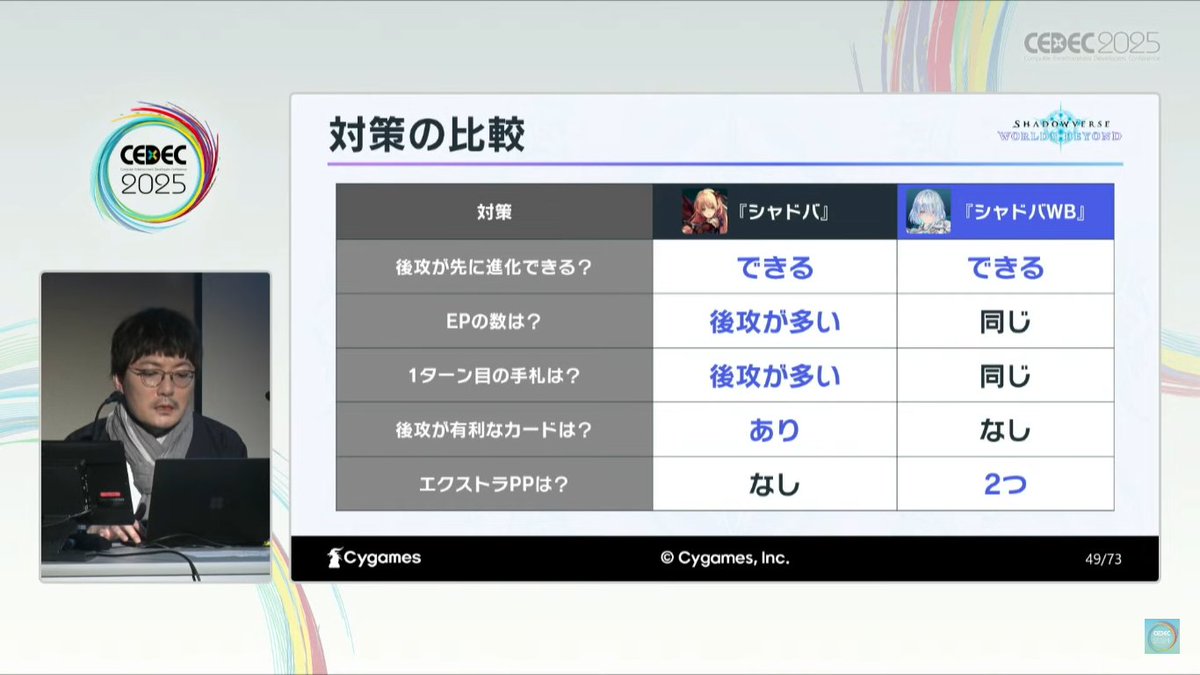 CEDEC 2025
Computer Entertainment Developers Conference

CEDEC 2025
Computer Entertainment Developers Conference

対策の比較

SHADOWVERSE WORLDS BEYOND

| 対策 | 『シャドバ』 | 『シャドバWB』 |
|---|---|---|
| 後攻が先に進化できる？ | できる | できる |
| EPの数は？ | 後攻が多い | 同じ |
| 1ターン目の手札は？ | 後攻が多い | 同じ |
| 後攻が有利なカードは？ | あり | なし |
| エクストラPPは？ | なし | 2つ |

Cygames

© Cygames, Inc.

49/73

CEDEC 2025